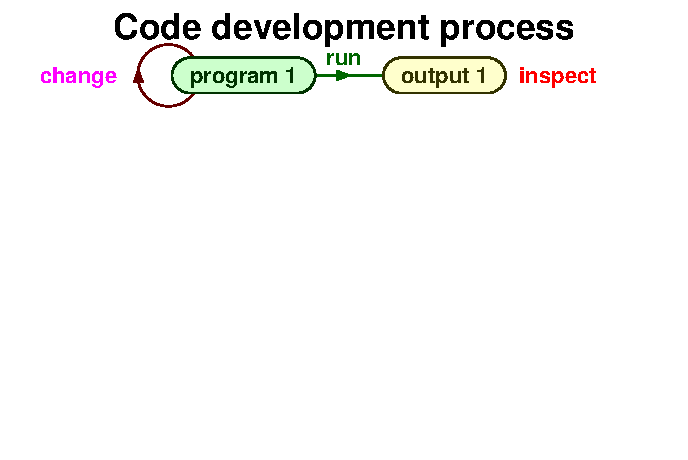 Code development process

change

program 1

run

output 1

inspect